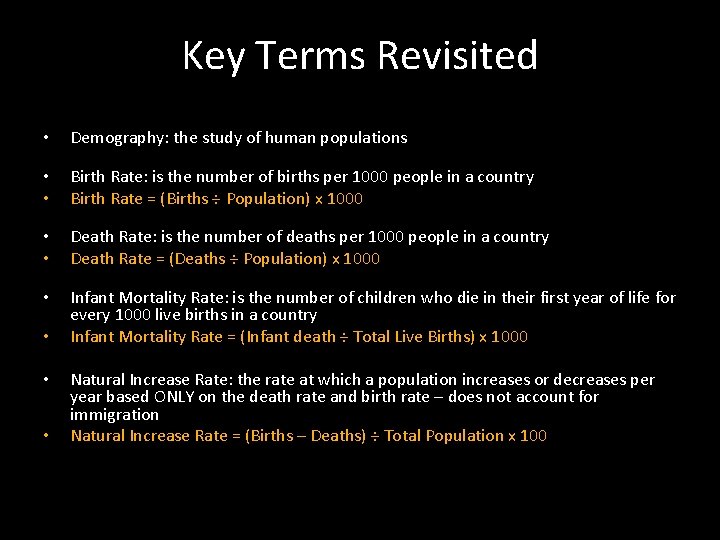 Key Terms Revisited

• Demography: the study of human populations

• Birth Rate: is the number of births per 1000 people in a country
• Birth Rate = (Births ÷ Population) x 1000

• Death Rate: is the number of deaths per 1000 people in a country
• Death Rate = (Deaths ÷ Population) x 1000

• Infant Mortality Rate: is the number of children who die in their first year of life for every 1000 live births in a country
• Infant Mortality Rate = (Infant death ÷ Total Live Births) x 1000

• Natural Increase Rate: the rate at which a population increases or decreases per year based ONLY on the death rate and birth rate – does not account for immigration
• Natural Increase Rate = (Births – Deaths) ÷ Total Population x 100